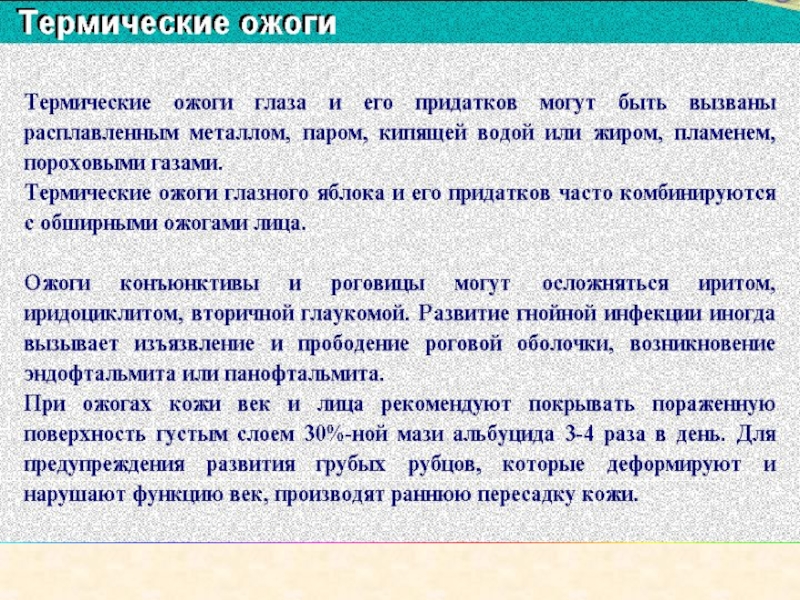 Термические ожоги

Термические ожоги глаза и его придатков могут быть вызваны расплавленным металлом, паром, кипящей водой или жиром, пламенем, пороховыми газами.
Термические ожоги глазного яблока и его придатков часто комбинируются с обширными ожогами лица.

Ожоги конъюнктивы и роговицы могут осложняться иритом, иридоциклитом, вторичной глаукомой. Развитие гнойной инфекции иногда вызывает изъязвление и прободение роговой оболочки, возникновение эндофтальмита или панофтальмита.
При ожогах кожи век и лица рекомендуют покрывать пораженную поверхность густым слоем 30%-ной мази альбуцида 3-4 раза в день. Для предупреждения развития грубых рубцов, которые деформируют и нарушают функцию век, производят раннюю пересадку кожи.